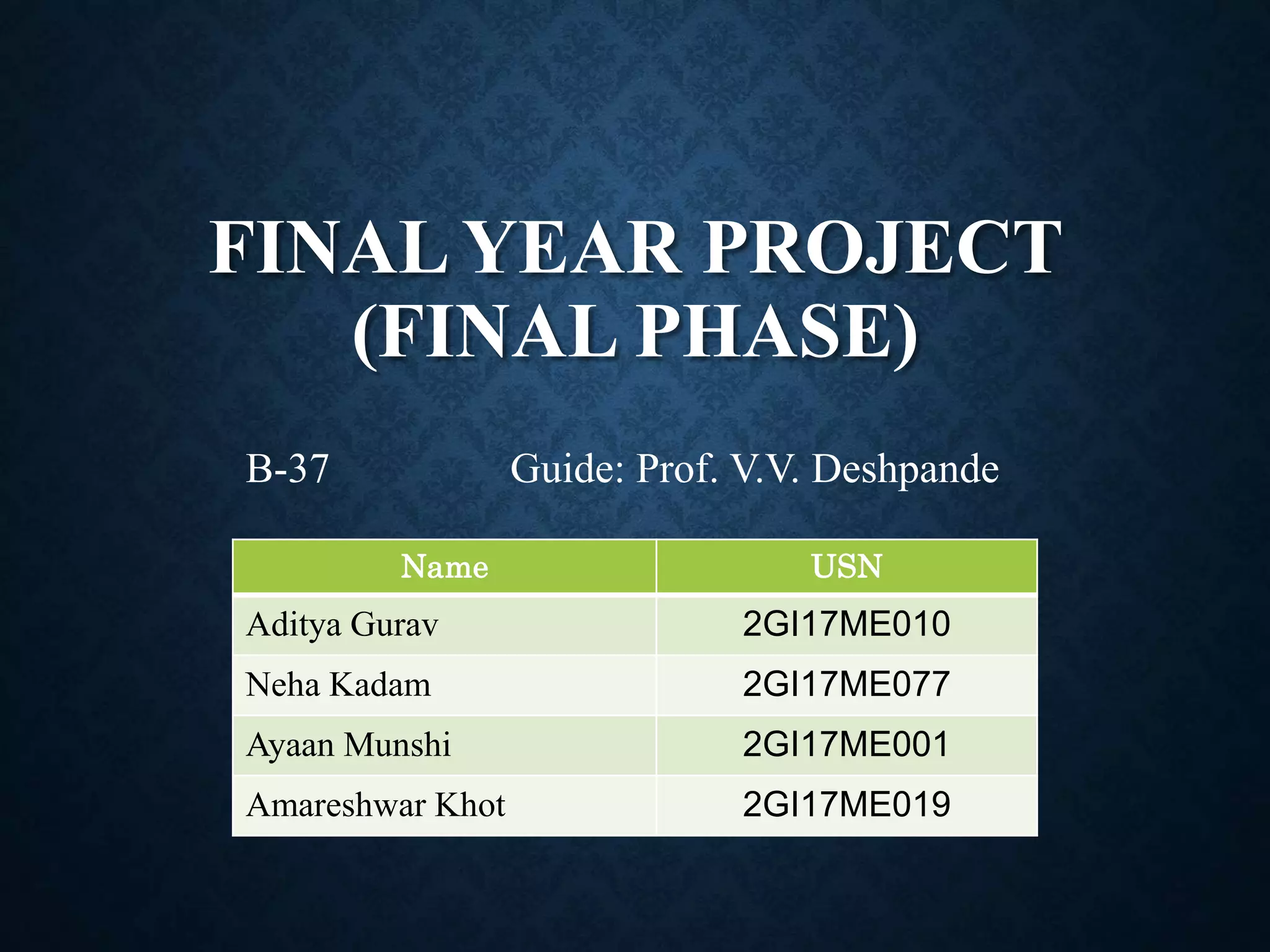 FINAL YEAR PROJECT (FINAL PHASE)

B-37 Guide: Prof. V.V. Deshpande

| Name | USN |
|---|---|
| Aditya Gurav | 2GI17ME010 |
| Neha Kadam | 2GI17ME077 |
| Ayaan Munshi | 2GI17ME001 |
| Amareshwar Khot | 2GI17ME019 |